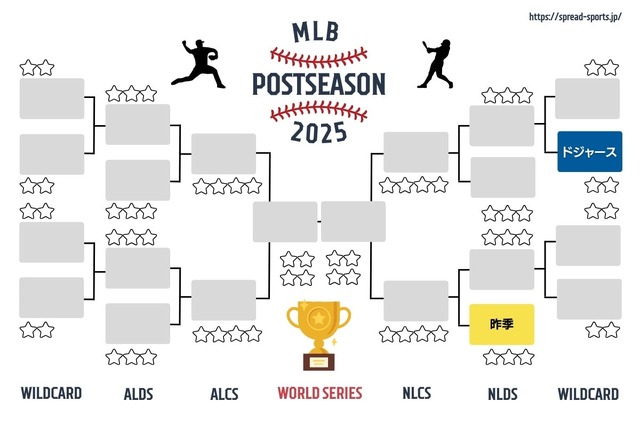 https://spread-sports.jp/

MLB
POSTSEASON
2025

ドジャース

昨季

WILDCARD
ALDS
ALCS
WORLD SERIES
NLCS
NLDS
WILDCARD